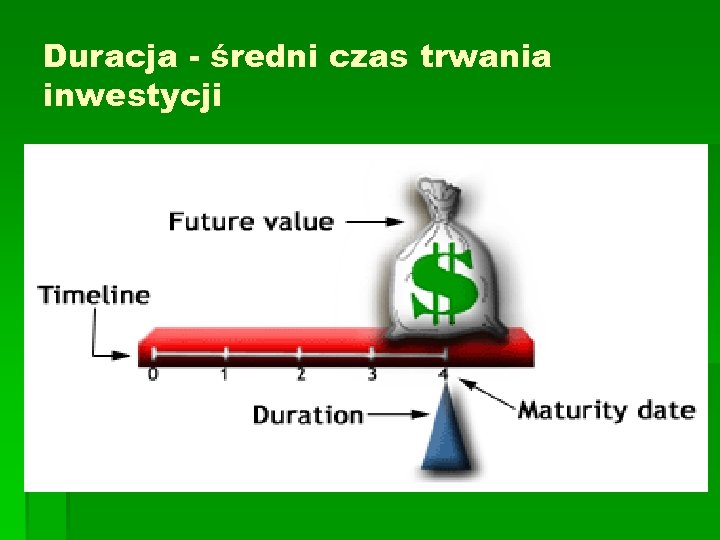 Duracja - średni czas trwania inwestycji

Future value

$

Timeline

0 1 2 3 4

Duration

Maturity date